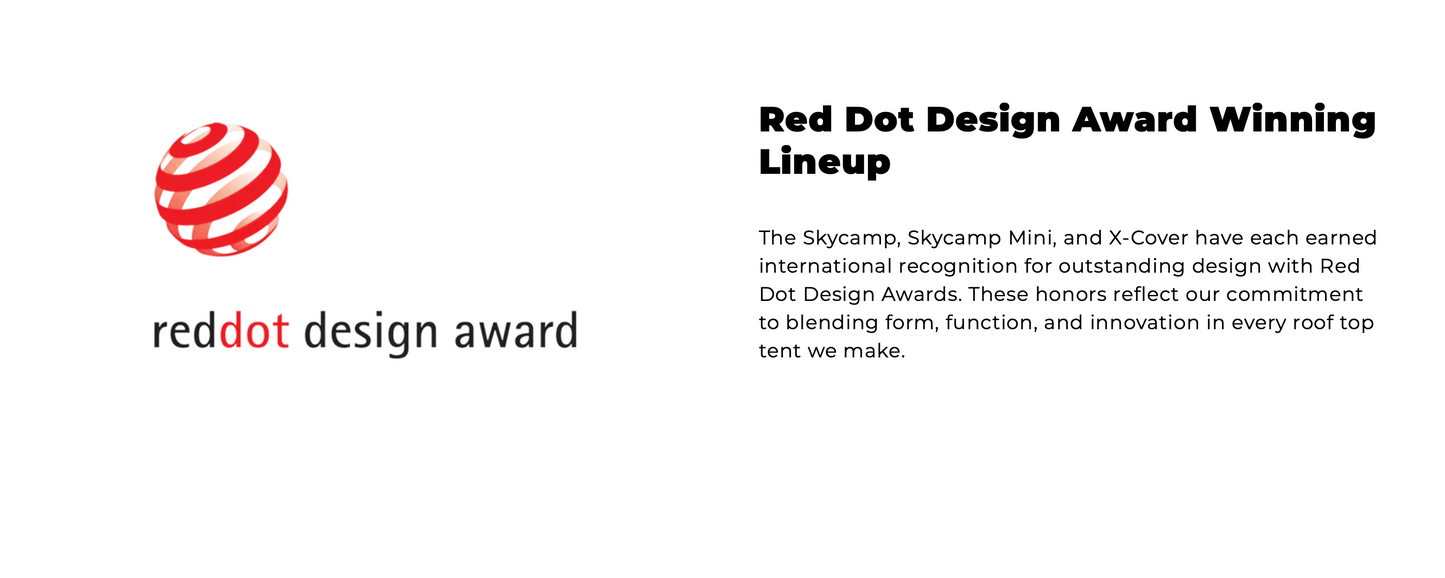 reddot design award

Red Dot Design Award Winning Lineup

The Skycamp, Skycamp Mini, and X-Cover have each earned international recognition for outstanding design with Red Dot Design Awards. These honors reflect our commitment to blending form, function, and innovation in every roof top tent we make.